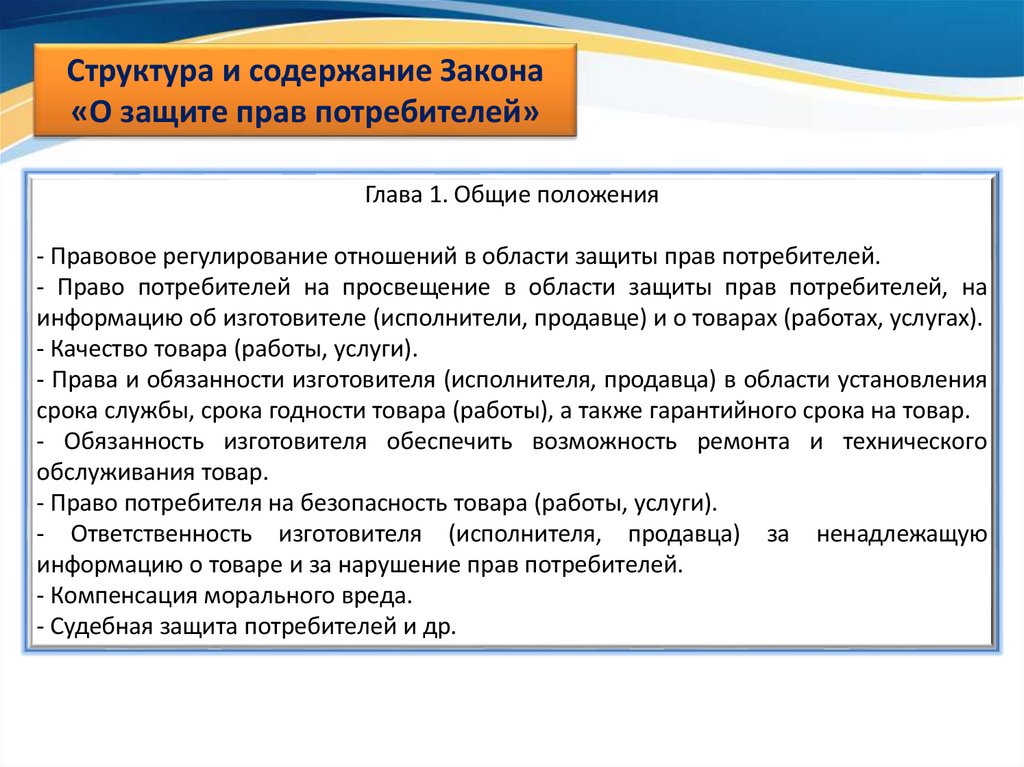 Структура и содержание Закона «О защите прав потребителей»

Глава 1. Общие положения

- Правовое регулирование отношений в области защиты прав потребителей.
- Право потребителей на просвещение в области защиты прав потребителей, на информацию об изготовителе (исполнители, продавце) и о товарах (работах, услугах).
- Качество товара (работы, услуги).
- Права и обязанности изготовителя (исполнителя, продавца) в области установления срока службы, срока годности товара (работы), а также гарантийного срока на товар.
- Обязанность изготовителя обеспечить возможность ремонта и технического обслуживания товар.
- Право потребителя на безопасность товара (работы, услуги).
- Ответственность изготовителя (исполнителя, продавца) за ненадлежащую информацию о товаре и за нарушение прав потребителей.
- Компенсация морального вреда.
- Судебная защита потребителей и др.